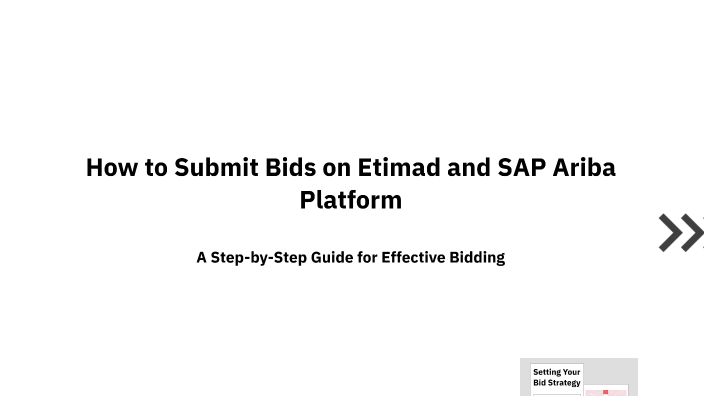 How to Submit Bids on Etimad and SAP Ariba Platform

A Step-by-Step Guide for Effective Bidding

Setting Your Bid Strategy